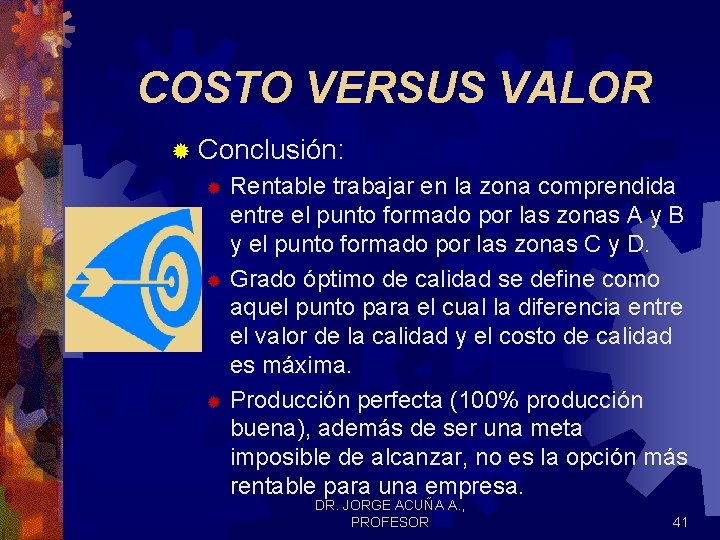 COSTO VERSUS VALOR

• Conclusión:

• Rentable trabajar en la zona comprendida entre el punto formado por las zonas A y B y el punto formado por las zonas C y D.

• Grado óptimo de calidad se define como aquel punto para el cual la diferencia entre el valor de la calidad y el costo de calidad es máxima.

• Producción perfecta (100% producción buena), además de ser una meta imposible de alcanzar, no es la opción más rentable para una empresa.

DR. JORGE ACUÑA A.,
PROFESOR

41